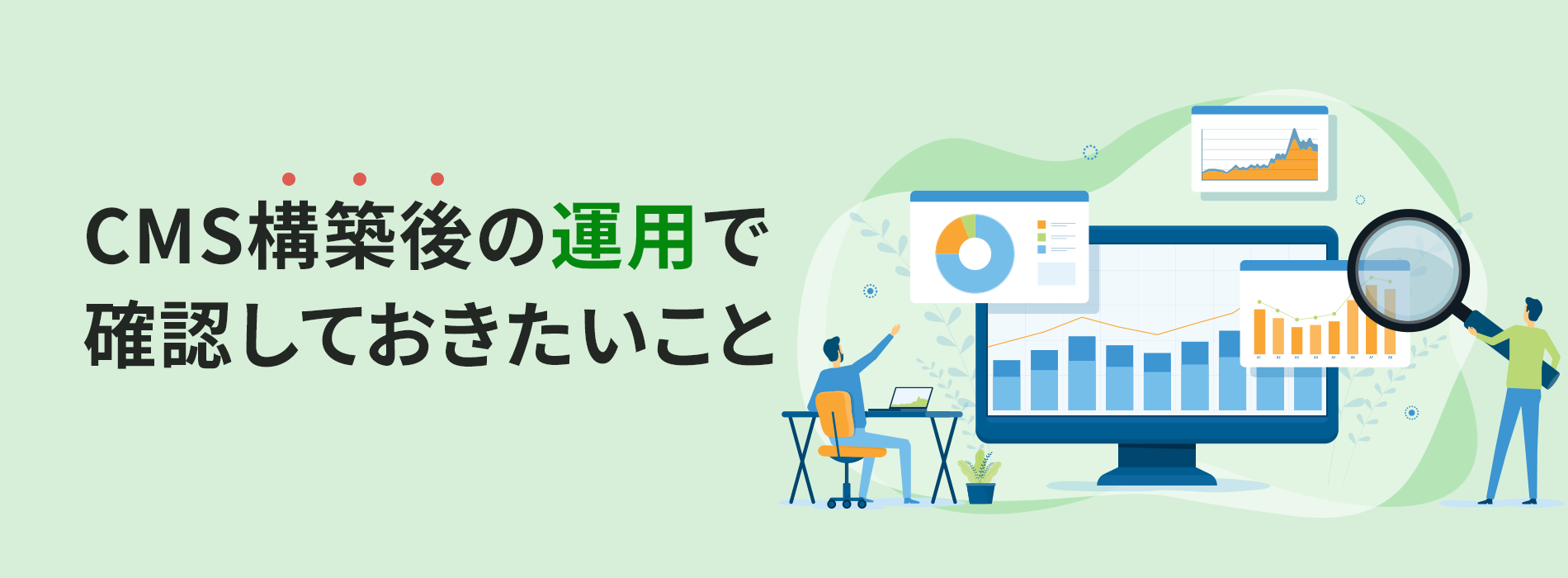 CMS構築後の運用で
確認しておきたいこと